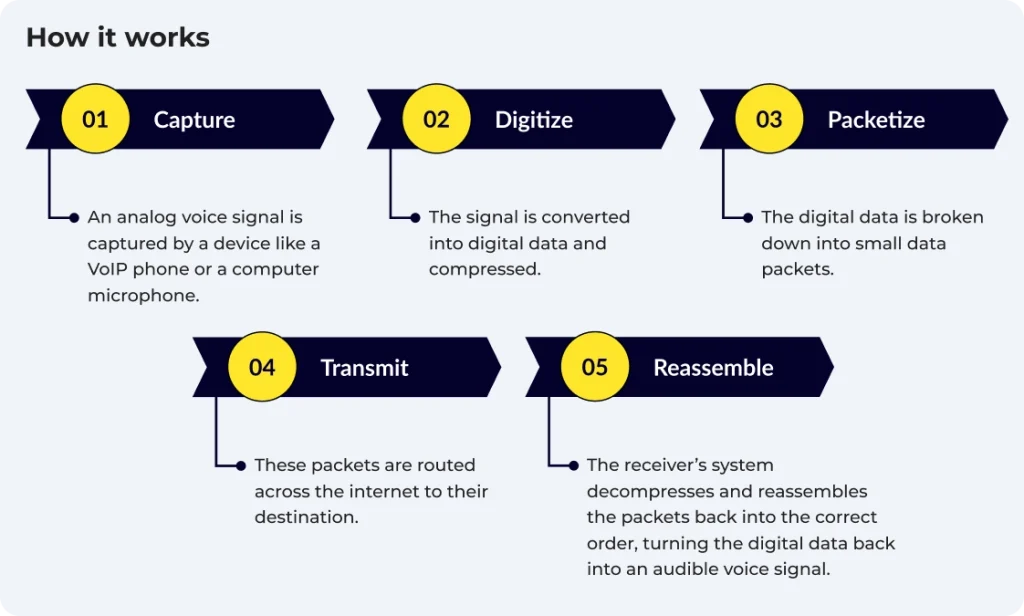 How it works

01 Capture

An analog voice signal is captured by a device like a VoIP phone or a computer microphone.

02 Digitize

The signal is converted into digital data and compressed.

03 Packetize

The digital data is broken down into small data packets.

04 Transmit

These packets are routed across the internet to their destination.

05 Reassemble

The receiver's system decompresses and reassembles the packets back into the correct order, turning the digital data back into an audible voice signal.